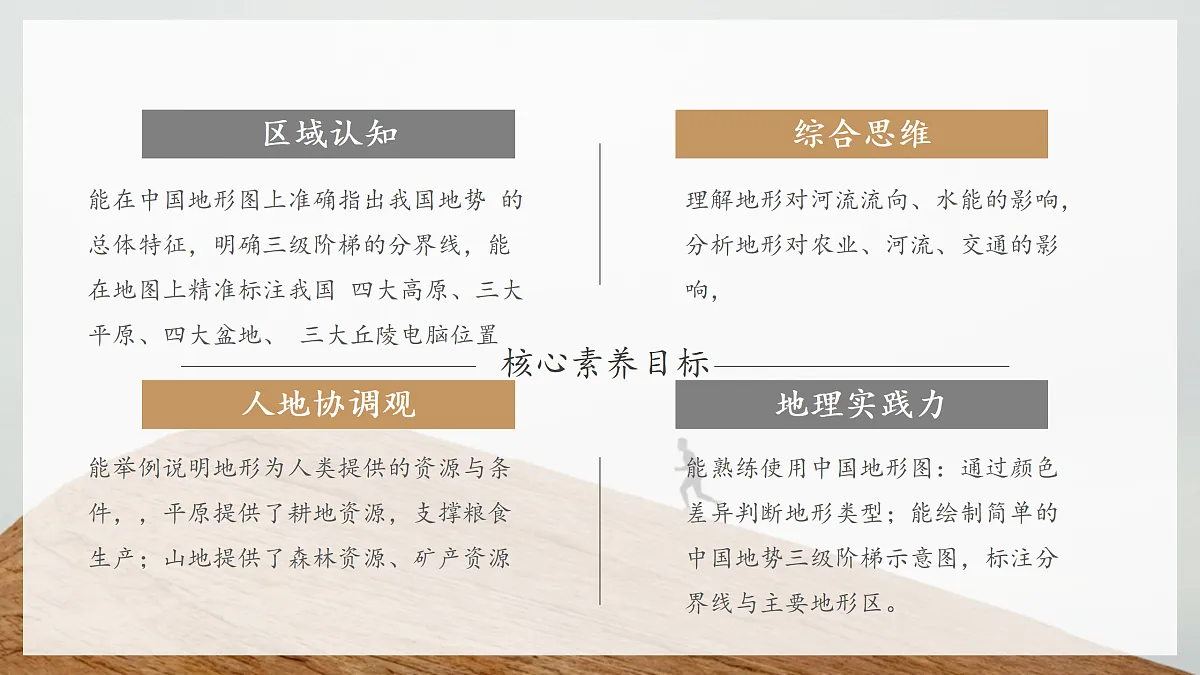 区域认知

能在中国地形图上准确指出我国地势 的总体特征，明确三级阶梯的分界线，能在地图上精准标注我国 四大高原、三大平原、四大盆地、 三大丘陵电脑位置

综合思维

理解地形对河流流向、水能的影响，分析地形对农业、河流、交通的影响，

核心素养目标

人地协调观

能举例说明地形为人类提供的资源与条件，，平原提供了耕地资源，支撑粮食生产；山地提供了森林资源、矿产资源

地理实践力

能熟练使用中国地形图：通过颜色差异判断地形类型；能绘制简单的中国地势三级阶梯示意图，标注分界线与主要地形区。